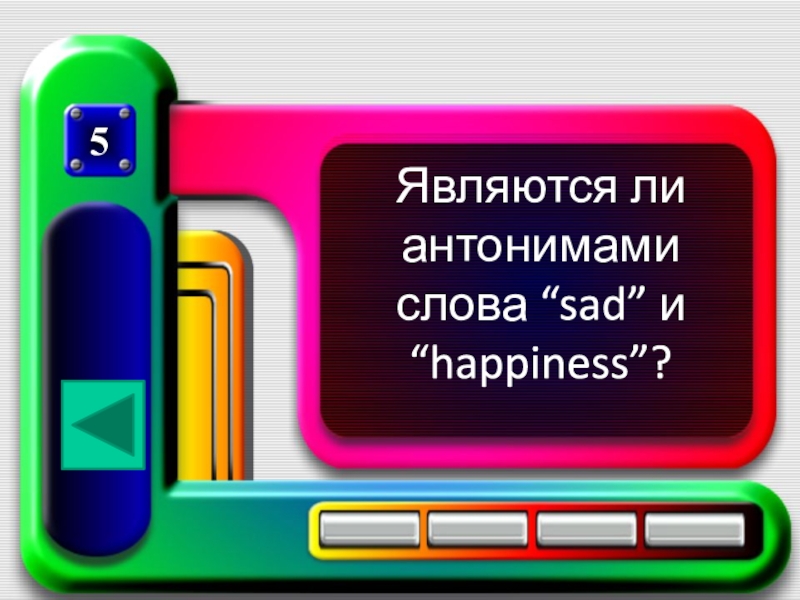 5

Являются ли антонимами слова “sad” и “happiness”?